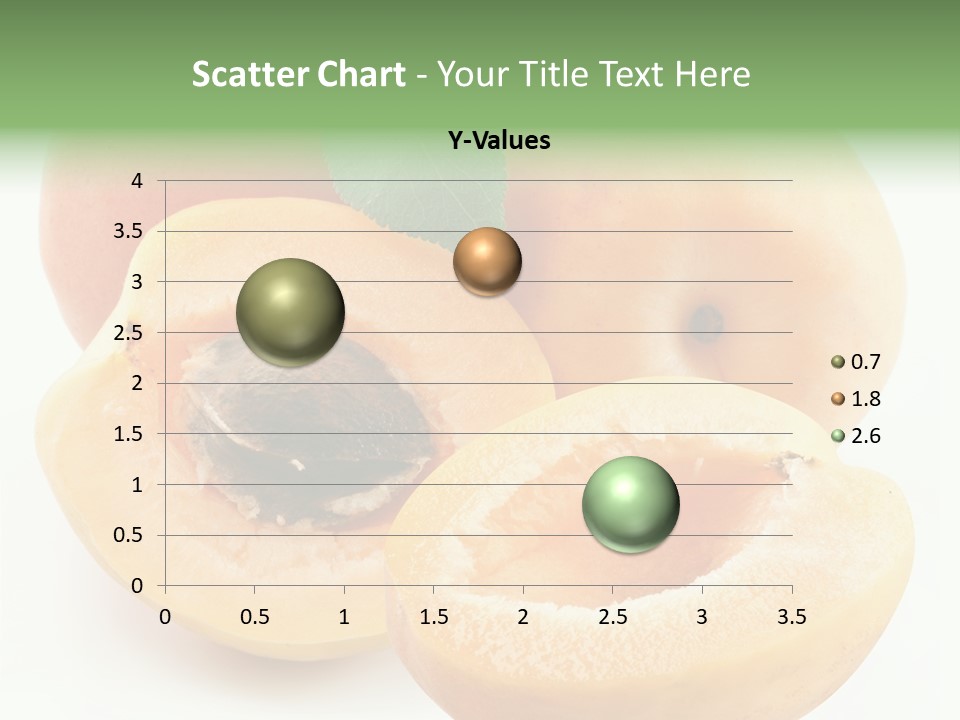 Scatter Chart - Your Title Text Here

Y-Values

4
3.5
3
2.5
2
1.5
1
0.5
0

0 0.5 1 1.5 2 2.5 3 3.5

0.7
1.8
2.6